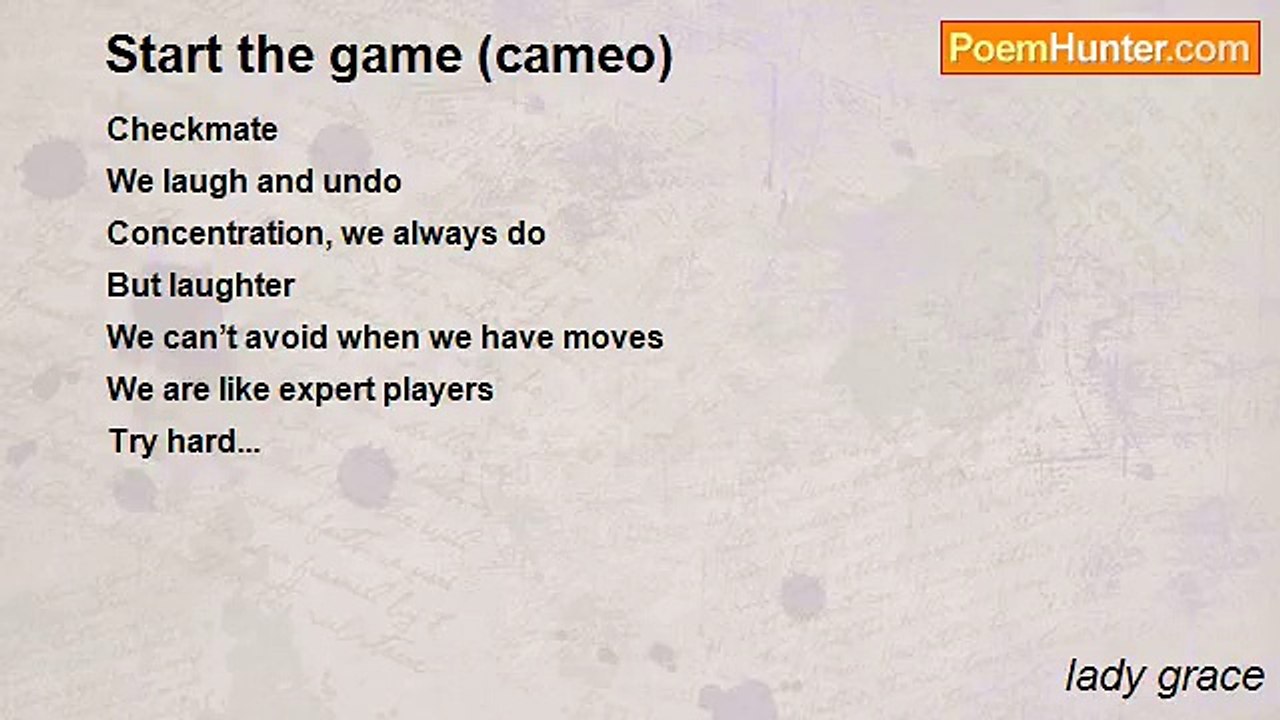 Start the game (cameo)

PoemHunter.com

Checkmate
We laugh and undo
Concentration, we always do
But laughter
We can’t avoid when we have moves
We are like expert players
Try hard...

lady grace